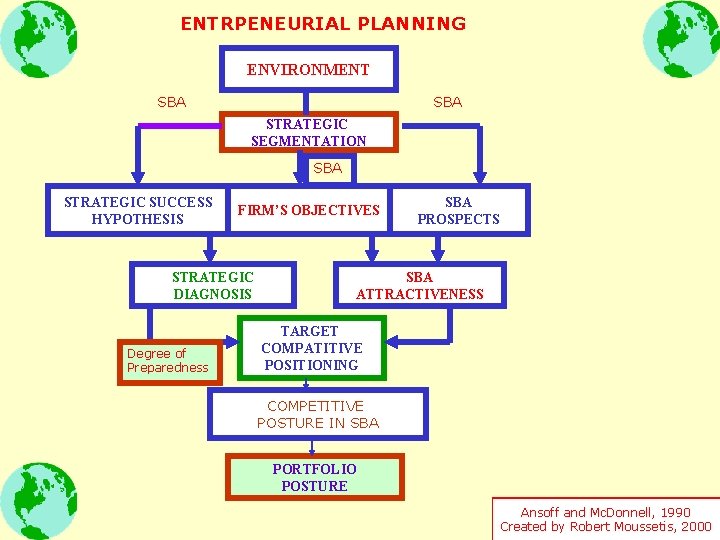 ENTRPENEURIAL PLANNING

ENVIRONMENT

SBA

SBA

STRATEGIC SEGMENTATION

SBA

STRATEGIC SUCCESS HYPOTHESIS

FIRM'S OBJECTIVES

SBA PROSPECTS

STRATEGIC DIAGNOSIS

SBA ATTRACTIVENESS

Degree of Preparedness

TARGET COMPATITIVE POSITIONING

COMPETITIVE POSTURE IN SBA

PORTFOLIO POSTURE

Ansoff and McDonnell, 1990
Created by Robert Moussetis, 2000